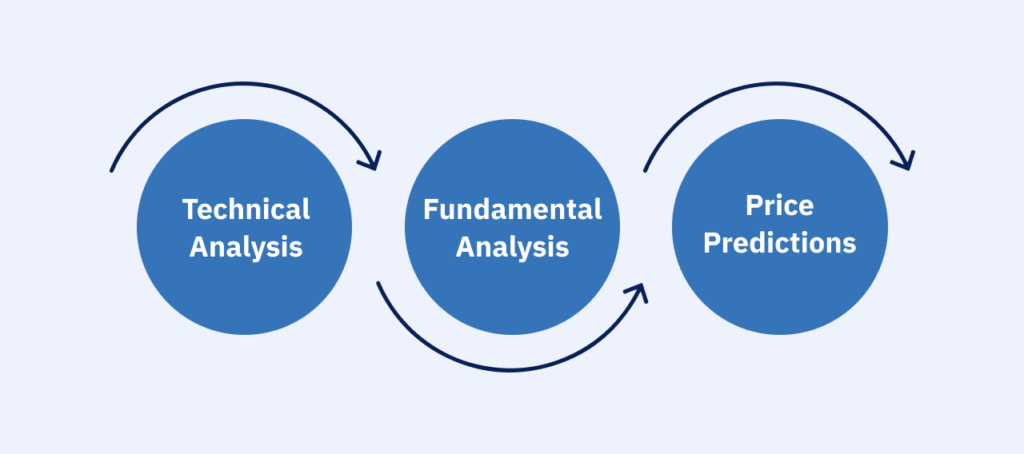 Technical Analysis

Fundamental Analysis

Price Predictions